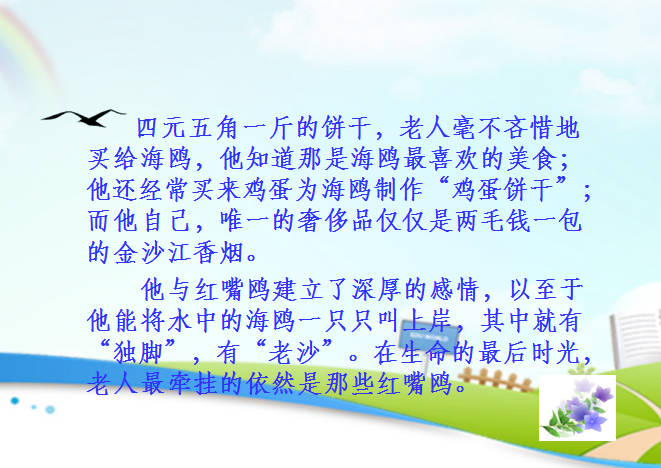 四元五角一斤的饼干，老人毫不吝惜地买给海鸥，他知道那是海鸥最喜欢的美食；他还经常买来鸡蛋为海鸥制作“鸡蛋饼干”；而他自己，唯一的奢侈品仅仅是两毛钱一包的金沙江香烟。

他与红嘴鸥建立了深厚的感情，以至于他能将水中的海鸥一只只叫上岸，其中就有“独脚”，有“老沙”。在生命的最后时光，老人最牵挂的依然是那些红嘴鸥。